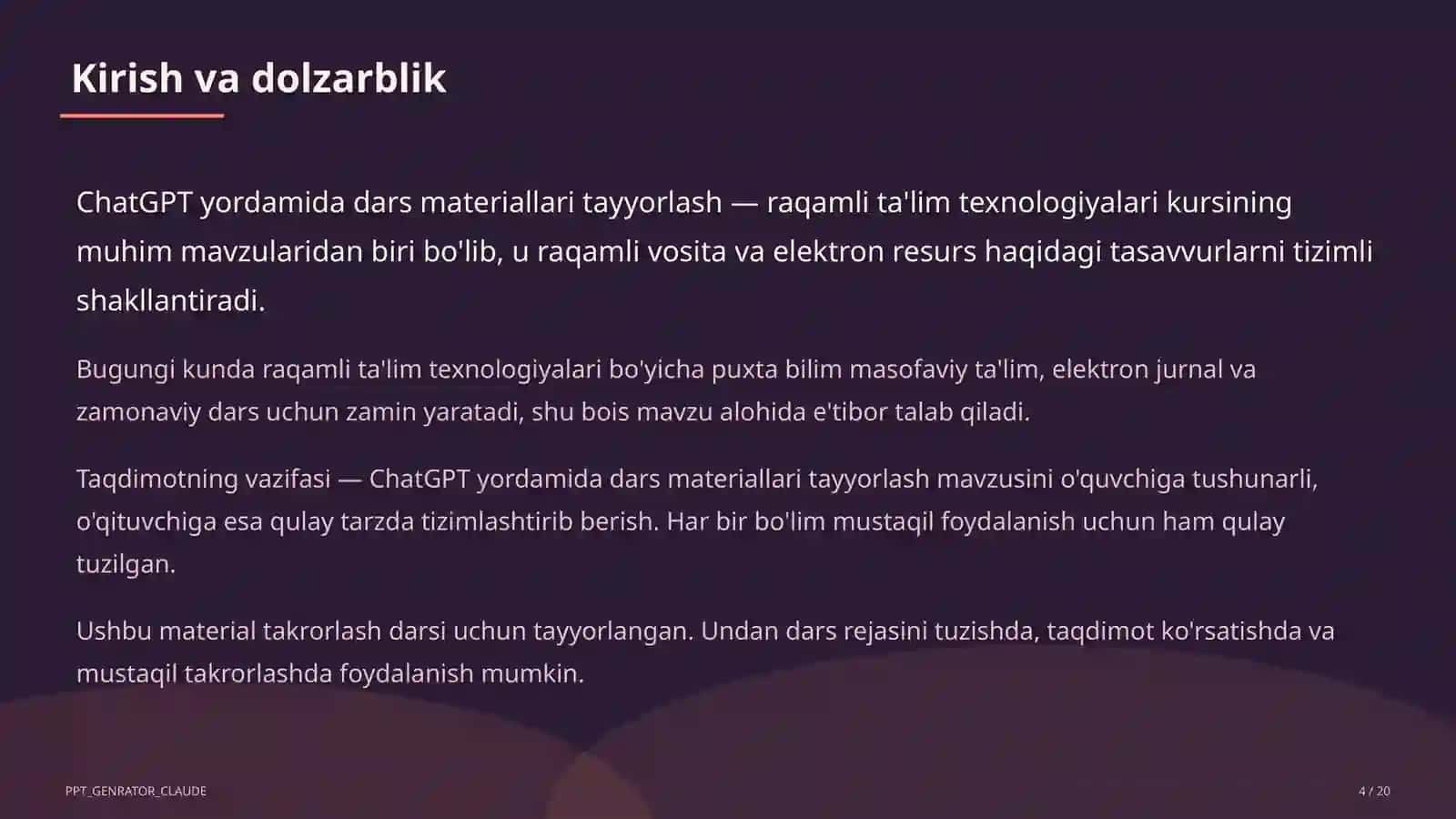 Kirish va dolzarblik

ChatGPT yordamida dars materiallari tayyorlash — raqamli ta'lim texnologiyalari kursining muhim mavzularidan biri bo'lib, u raqamli vosita va elektron resurs haqidagi tasavvurlarni tizimli shakllantiradi.

Bugungi kunda raqamli ta'lim texnologiyalari bo'yicha puxta bilim masofaviy ta'lim, elektron jurnal va zamonaviy dars uchun zamin yaratadi, shu bois mavzu alohida e'tibor talab qiladi.

Taqdimotning vazifasi — ChatGPT yordamida dars materiallari tayyorlash mavzusini o'quvchiga tushunarli, o'qituvchiga esa qulay tarzda tizimlashtirib berish. Har bir bo'lim mustaqil foydalanish uchun ham qulay tuzilgan.

Ushbu material takrorlash darsi uchun tayyorlangan. Undan dars rejasini tuzishda, taqdimot ko'rsatishda va mustaqil takrorlashda foydalanish mumkin.

PPT_GENRATOR_CLAUDE

4 / 20